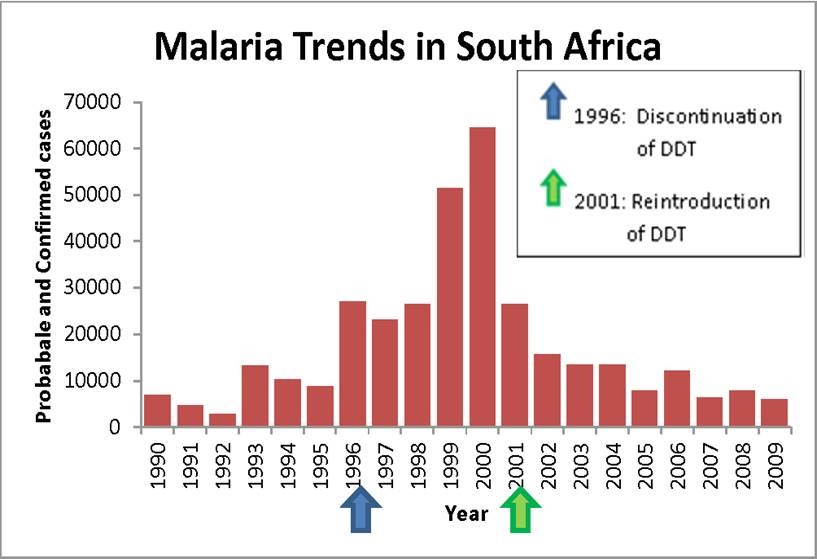 Malaria Trends in South Africa

1996: Discontinuation of DDT

2001: Reintroduction of DDT

Probabale and Confirmed cases

70000
60000
50000
40000
30000
20000
10000
0

1990 1991 1992 1993 1994 1995 1996 1997 1998 1999 2000 2001 2002 2003 2004 2005 2006 2007 2008 2009

Year